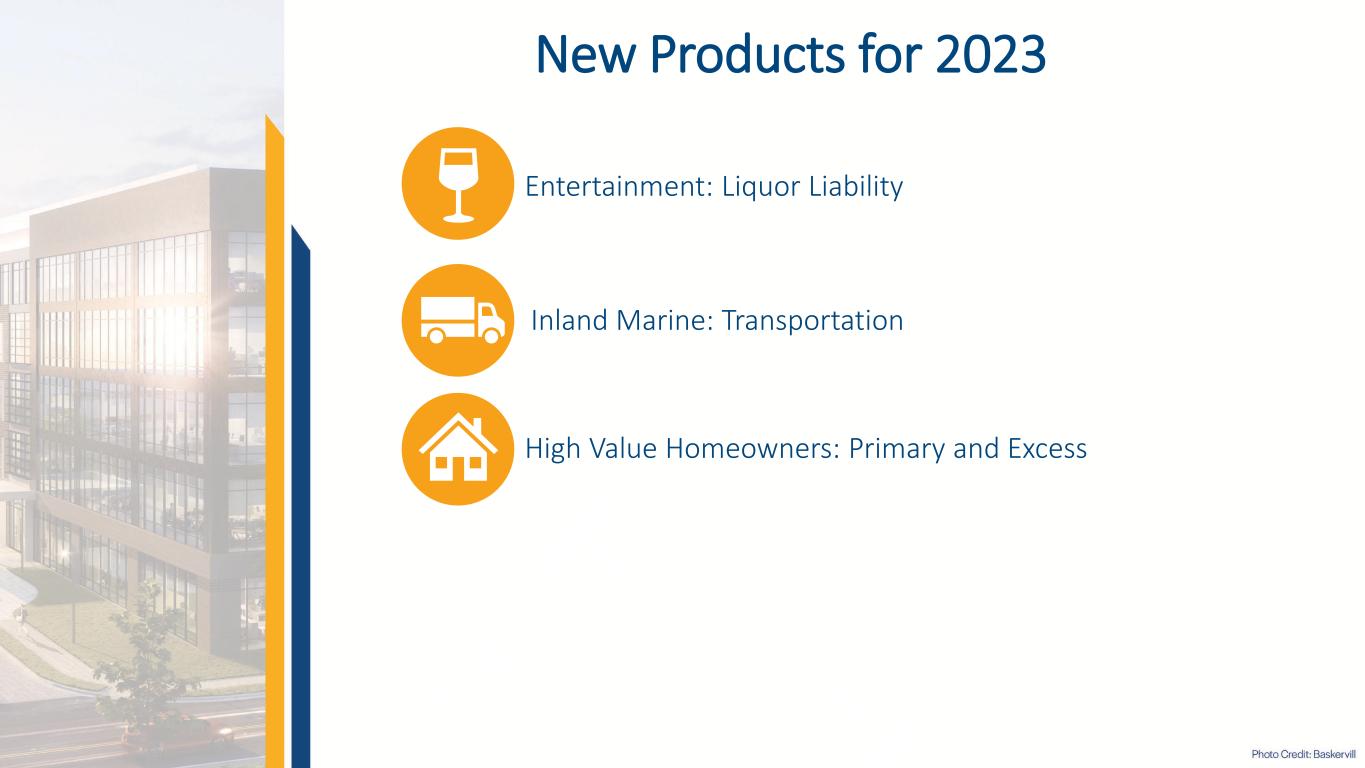 New Products for 2023

Entertainment: Liquor Liability

Inland Marine: Transportation

High Value Homeowners: Primary and Excess

Photo Credit: Baskervill